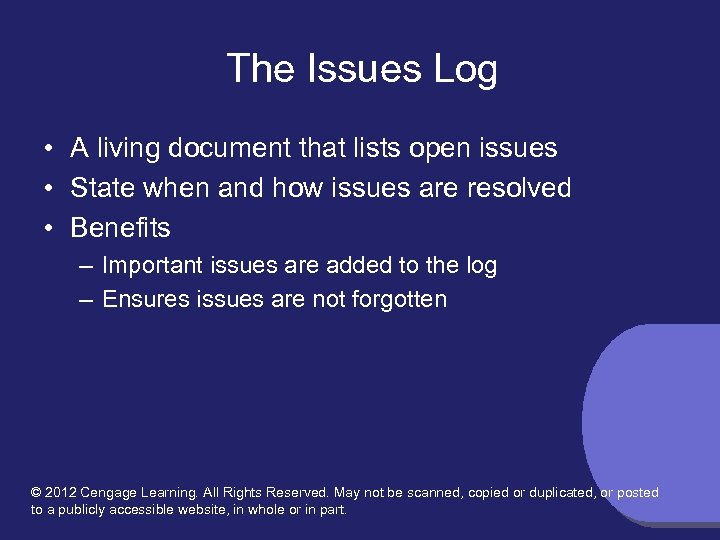 The Issues Log

• A living document that lists open issues
• State when and how issues are resolved
• Benefits
– Important issues are added to the log
– Ensures issues are not forgotten

© 2012 Cengage Learning. All Rights Reserved. May not be scanned, copied or duplicated, or posted to a publicly accessible website, in whole or in part.